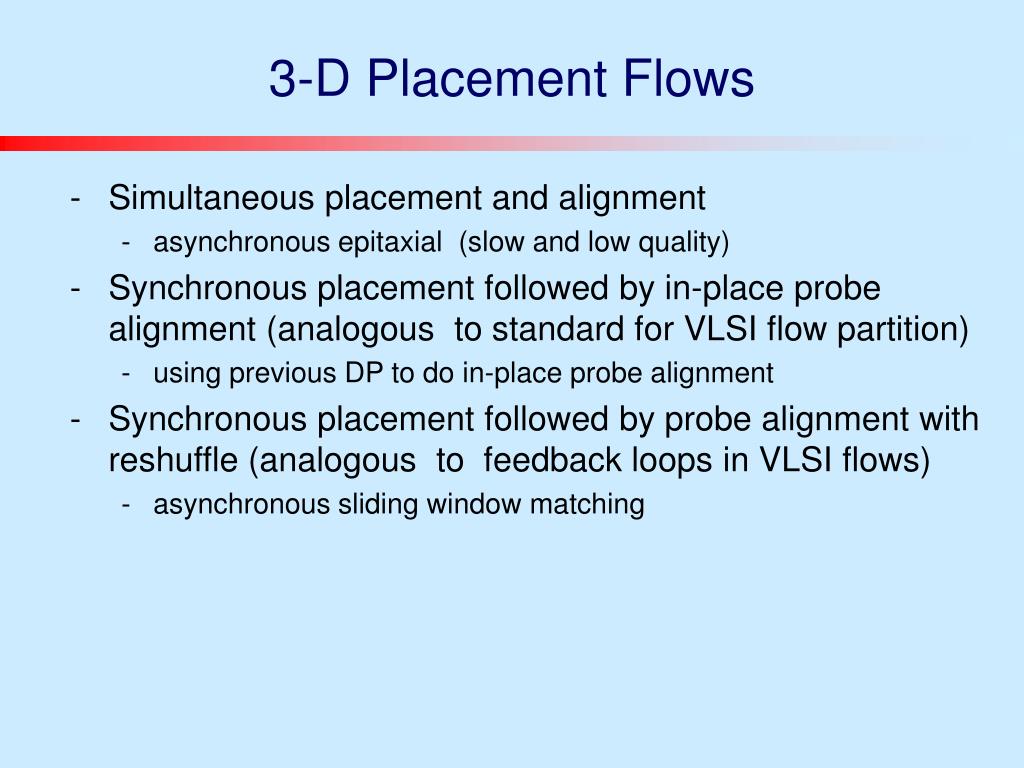 3-D Placement Flows

- Simultaneous placement and alignment
  - asynchronous epitaxial (slow and low quality)
- Synchronous placement followed by in-place probe alignment (analogous to standard for VLSI flow partition)
  - using previous DP to do in-place probe alignment
- Synchronous placement followed by probe alignment with reshuffle (analogous to feedback loops in VLSI flows)
  - asynchronous sliding window matching